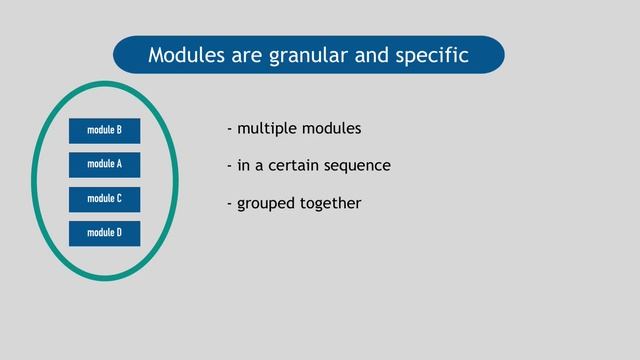 Modules are granular and specific

module B

module A

module C

module D

- multiple modules

- in a certain sequence

- grouped together